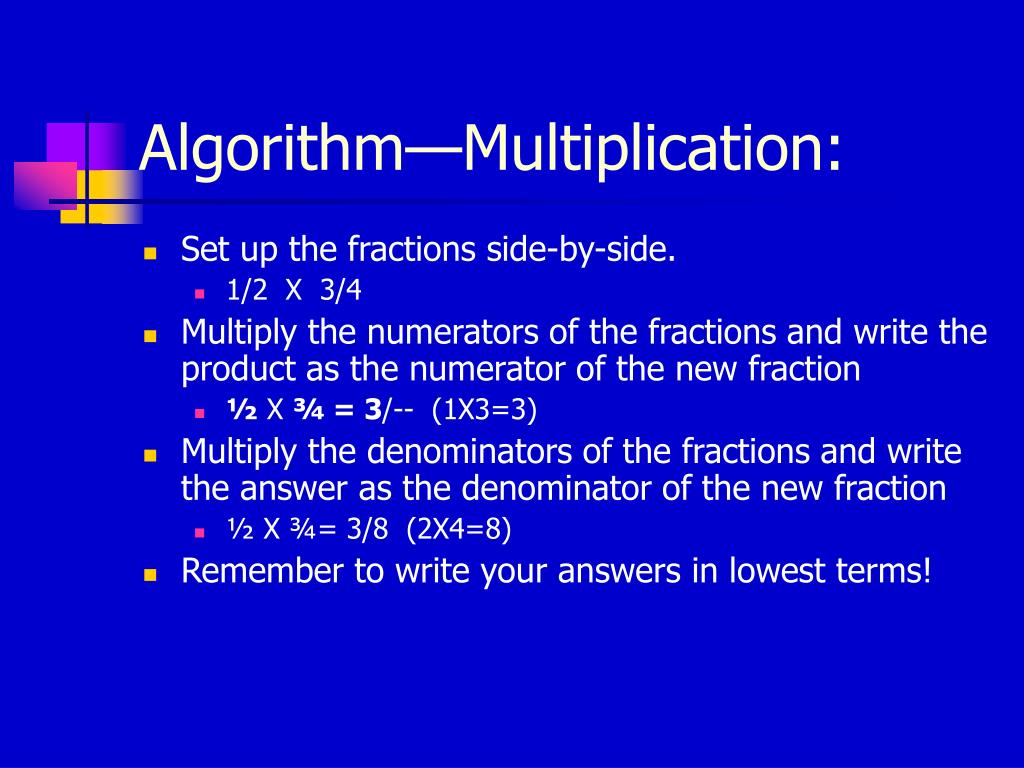 Algorithm—Multiplication:

Set up the fractions side-by-side.

1/2 X 3/4

Multiply the numerators of the fractions and write the product as the numerator of the new fraction

½ X ¾ = 3/-- (1X3=3)

Multiply the denominators of the fractions and write the answer as the denominator of the new fraction

½ X ¾= 3/8 (2X4=8)

Remember to write your answers in lowest terms!